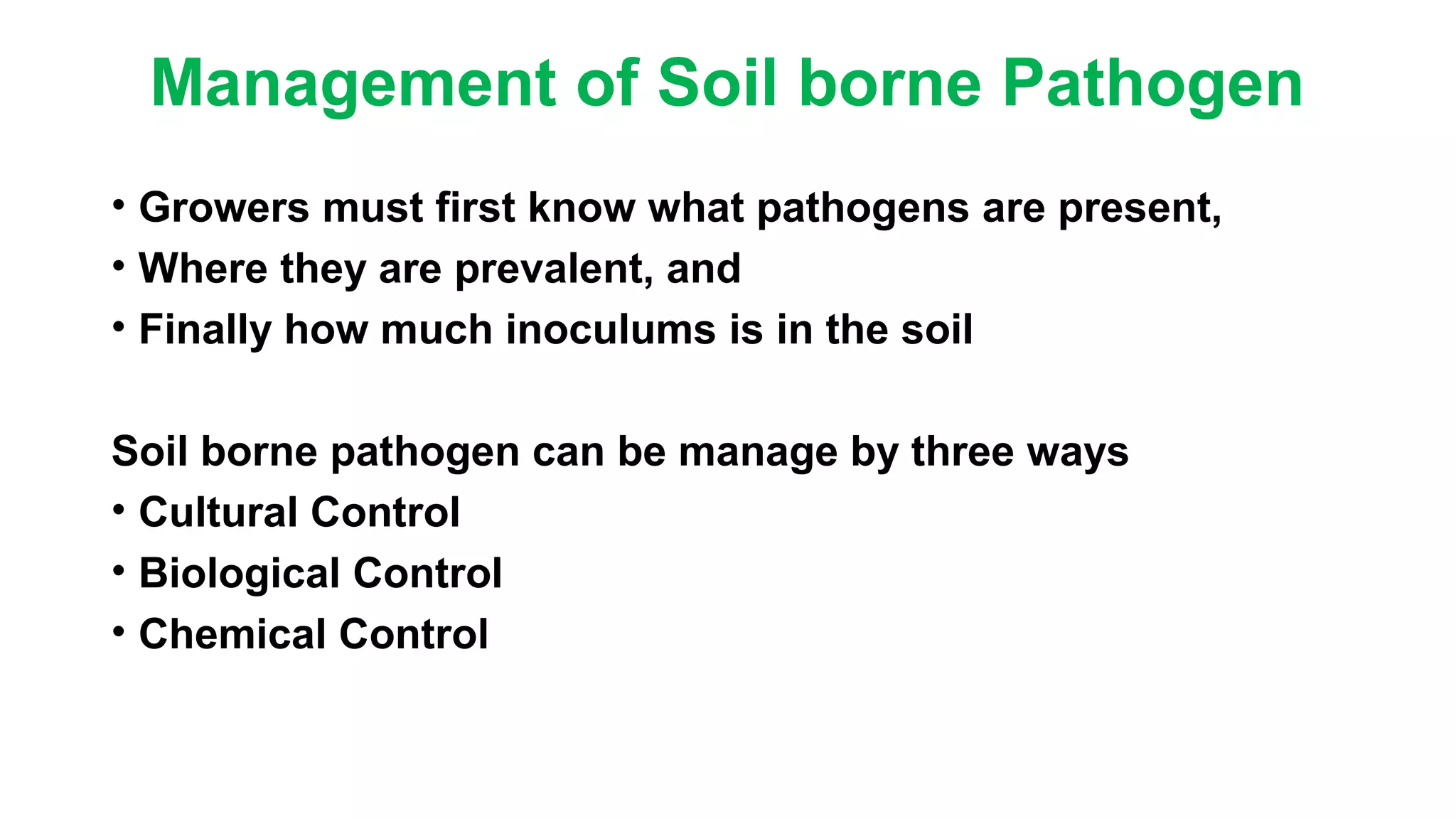 Management of Soil borne Pathogen

• Growers must first know what pathogens are present,
• Where they are prevalent, and
• Finally how much inoculums is in the soil

Soil borne pathogen can be manage by three ways
• Cultural Control
• Biological Control
• Chemical Control